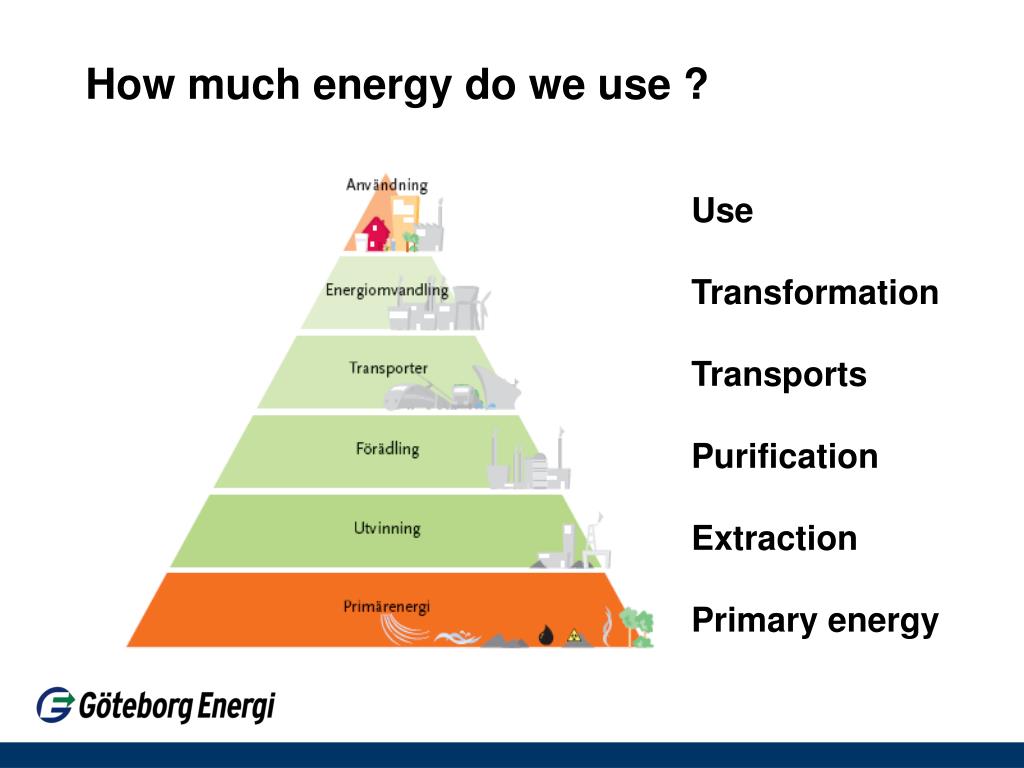 How much energy do we use ?

Användning

Energiomvandling

Transporter

Förädling

Utvinning

Primärenergi

Use

Transformation

Transports

Purification

Extraction

Primary energy

Göteborg Energi